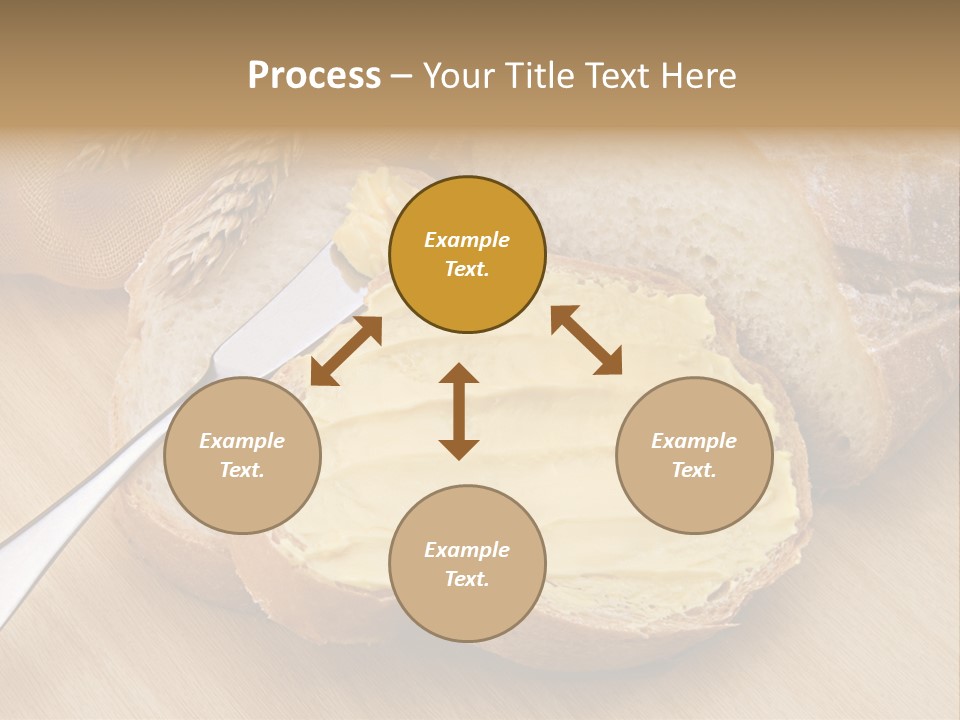 Process – Your Title Text Here

Example Text.

Example Text.

Example Text.

Example Text.